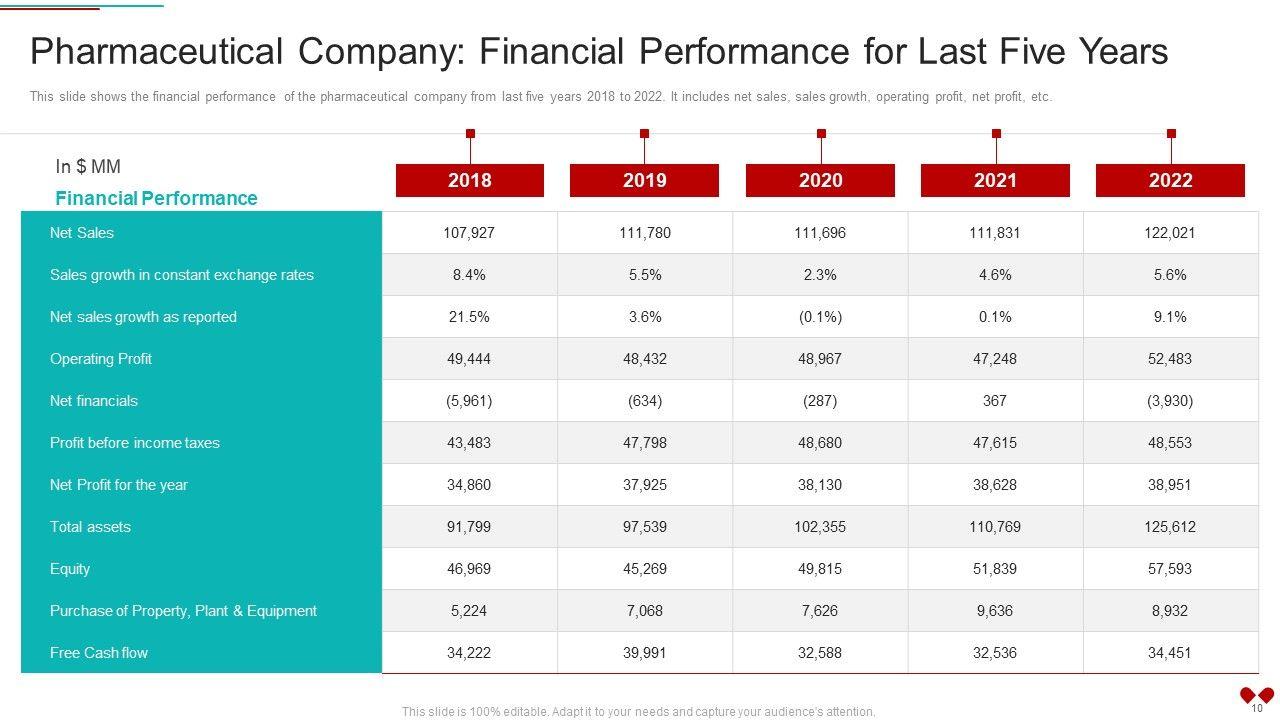 Pharmaceutical Company: Financial Performance for Last Five Years

This slide shows the financial performance of the pharmaceutical company from last five years 2018 to 2022. It includes net sales, sales growth, operating profit, net profit, etc.

In $ MM

| Financial Performance | 2018 | 2019 | 2020 | 2021 | 2022 |
|---|---|---|---|---|---|
| Net Sales | 107,927 | 111,780 | 111,696 | 111,831 | 122,021 |
| Sales growth in constant exchange rates | 8.4% | 5.5% | 2.3% | 4.6% | 5.6% |
| Net sales growth as reported | 21.5% | 3.6% | (0.1%) | 0.1% | 9.1% |
| Operating Profit | 49,444 | 48,432 | 48,967 | 47,248 | 52,483 |
| Net financials | (5,961) | (634) | (287) | 367 | (3,930) |
| Profit before income taxes | 43,483 | 47,798 | 48,680 | 47,615 | 48,553 |
| Net Profit for the year | 34,860 | 37,925 | 38,130 | 38,628 | 38,951 |
| Total assets | 91,799 | 97,539 | 102,355 | 110,769 | 125,612 |
| Equity | 46,969 | 45,269 | 49,815 | 51,839 | 57,593 |
| Purchase of Property, Plant & Equipment | 5,224 | 7,068 | 7,626 | 9,636 | 8,932 |
| Free Cash flow | 34,222 | 39,991 | 32,588 | 32,536 | 34,451 |

This slide is 100% editable. Adapt it to your needs and capture your audience's attention.

10